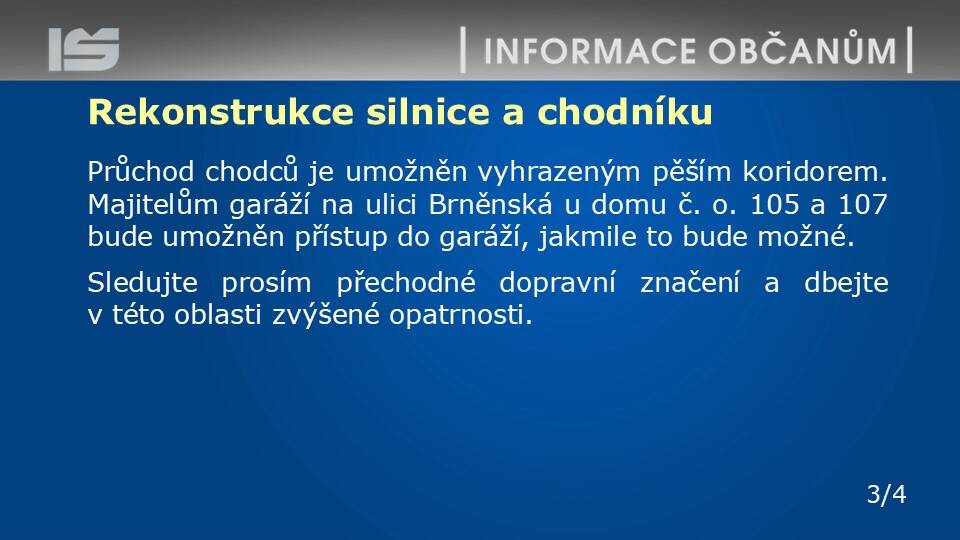 IS

INFORMACE OBČANŮM

Rekonstrukce silnice a chodníku

Průchod chodců je umožněn vyhrazeným pěším koridorem. Majitelům garáží na ulici Brněnská u domu č. o. 105 a 107 bude umožněn přístup do garáží, jakmile to bude možné.

Sledujte prosím přechodné dopravní značení a dbejte v této oblasti zvýšené opatrnosti.

3/4